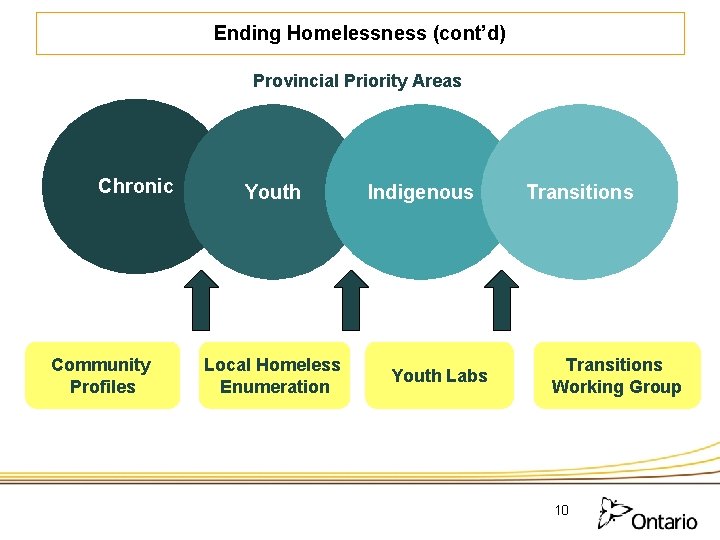 Ending Homelessness (cont'd)

Provincial Priority Areas

Chronic

Youth

Indigenous

Transitions

Community Profiles

Local Homeless Enumeration

Youth Labs

Transitions Working Group

10

Ontario